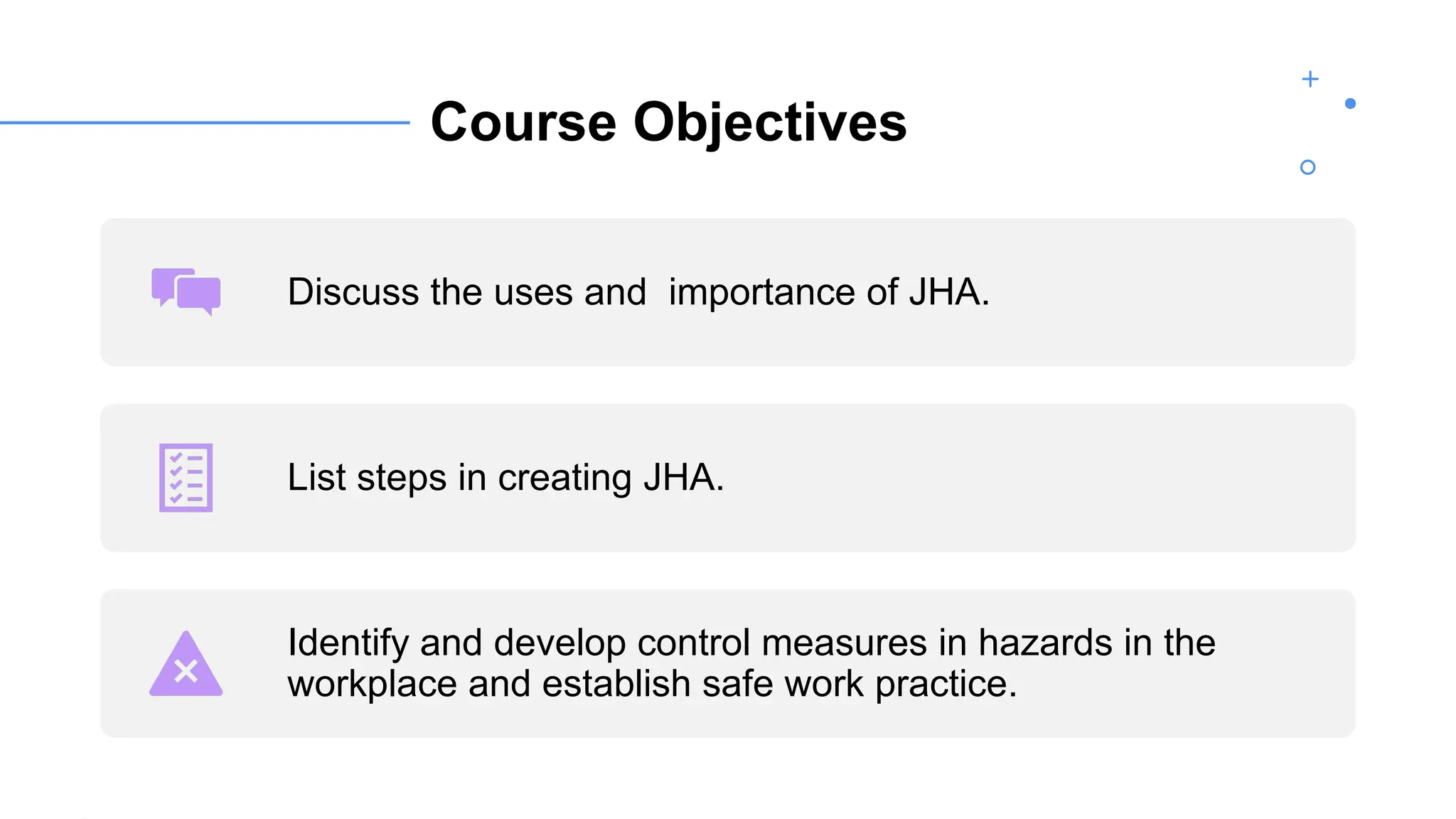 Course Objectives

Discuss the uses and  importance of JHA.

List steps in creating JHA.

Identify and develop control measures in hazards in the workplace and establish safe work practice.